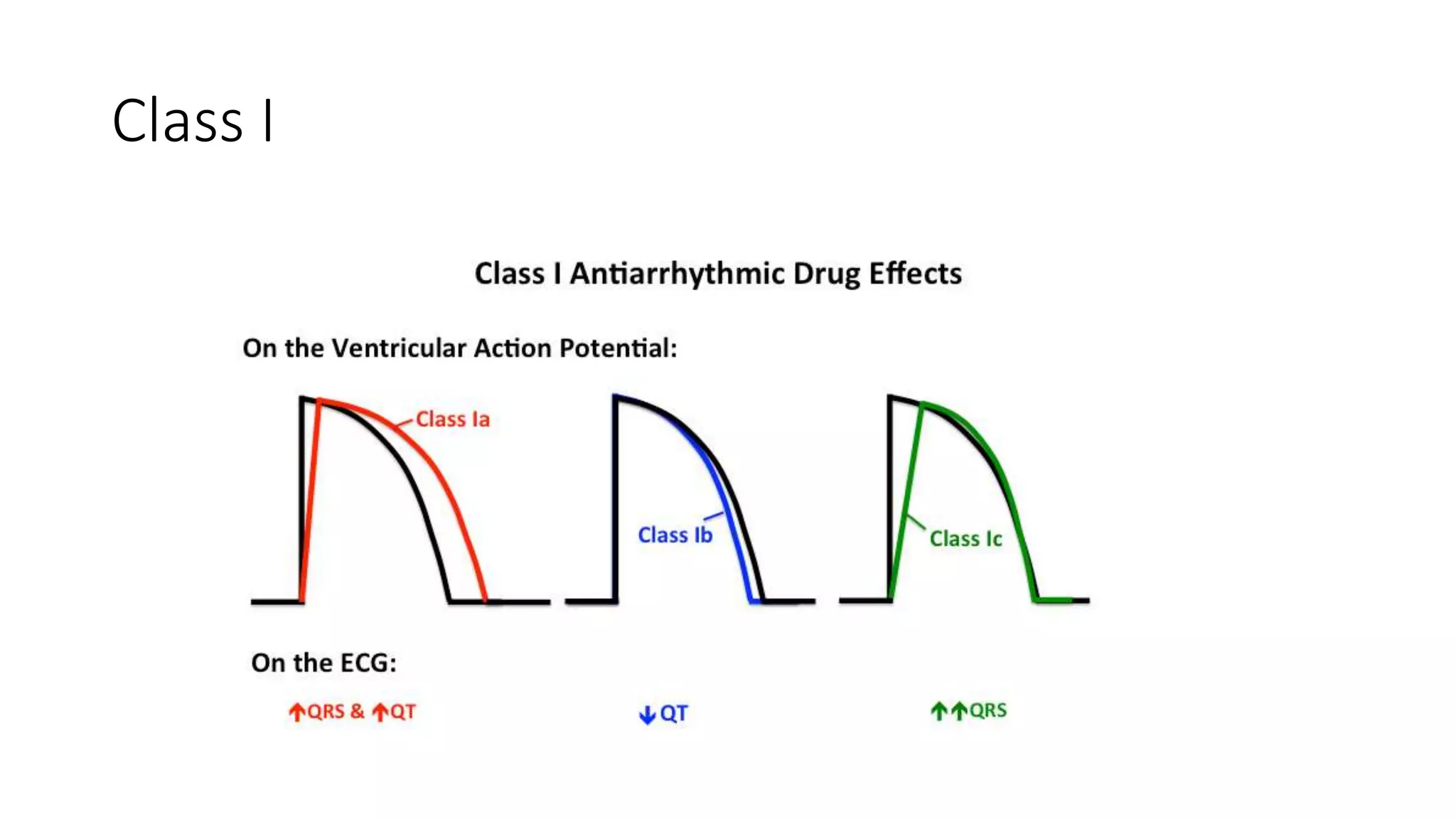 Class I

Class I Antiarrhythmic Drug Effects

On the Ventricular Action Potential:

Class Ia

Class Ib

Class Ic

On the ECG:

↑QRS & ↑QT

↓QT

↑↑QRS